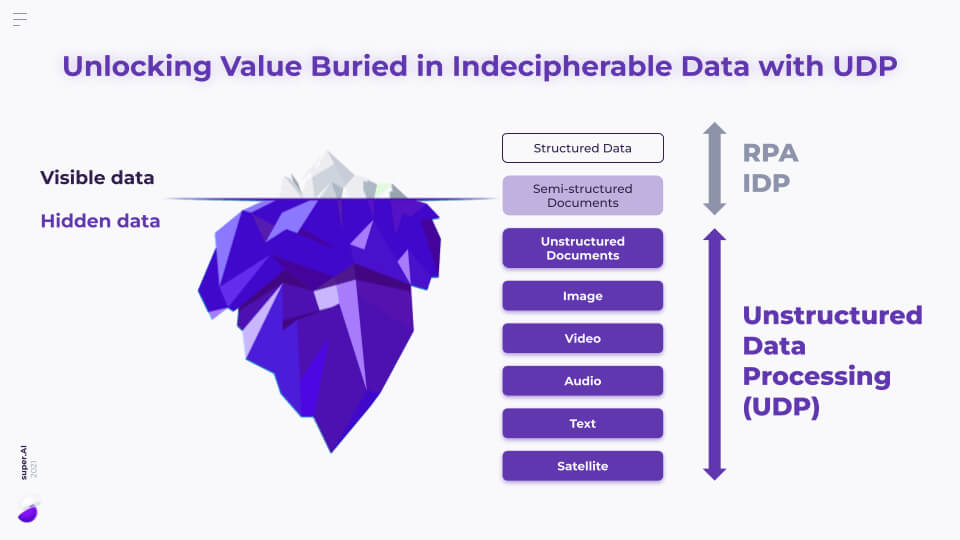 Unlocking Value Buried in Indecipherable Data with UDP

Visible data

Hidden data

Structured Data

Semi-structured Documents

Unstructured Documents

Image

Video

Audio

Text

Satellite

RPA
IDP

Unstructured Data Processing (UDP)

super.AI
2021